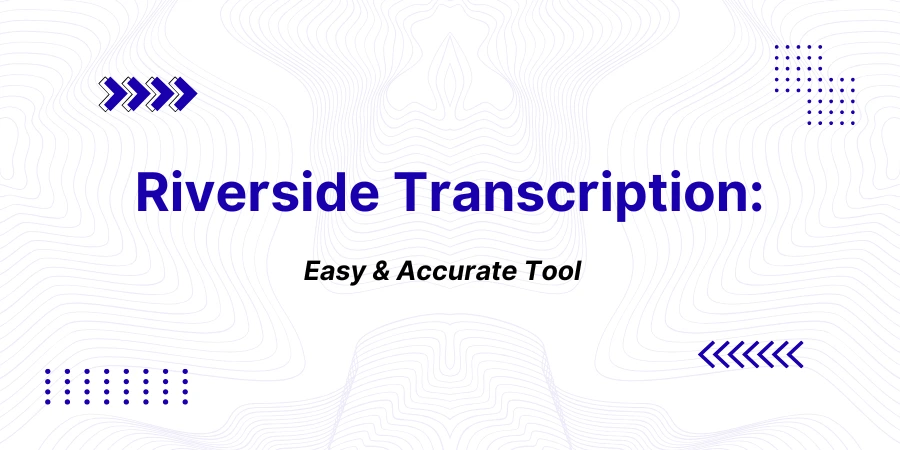 Riverside Transcription:

Easy & Accurate Tool